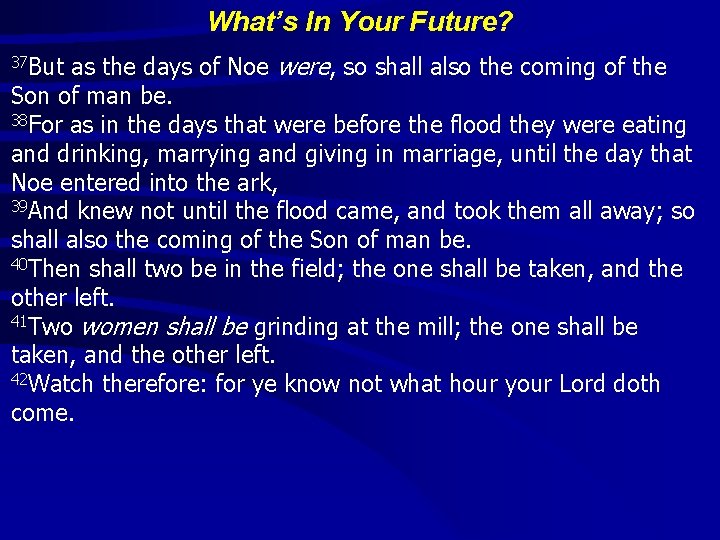 What's In Your Future?

$^{37}$But as the days of Noe were, so shall also the coming of the Son of man be.
$^{38}$For as in the days that were before the flood they were eating and drinking, marrying and giving in marriage, until the day that Noe entered into the ark,
$^{39}$And knew not until the flood came, and took them all away; so shall also the coming of the Son of man be.
$^{40}$Then shall two be in the field; the one shall be taken, and the other left.
$^{41}$Two women shall be grinding at the mill; the one shall be taken, and the other left.
$^{42}$Watch therefore: for ye know not what hour your Lord doth come.